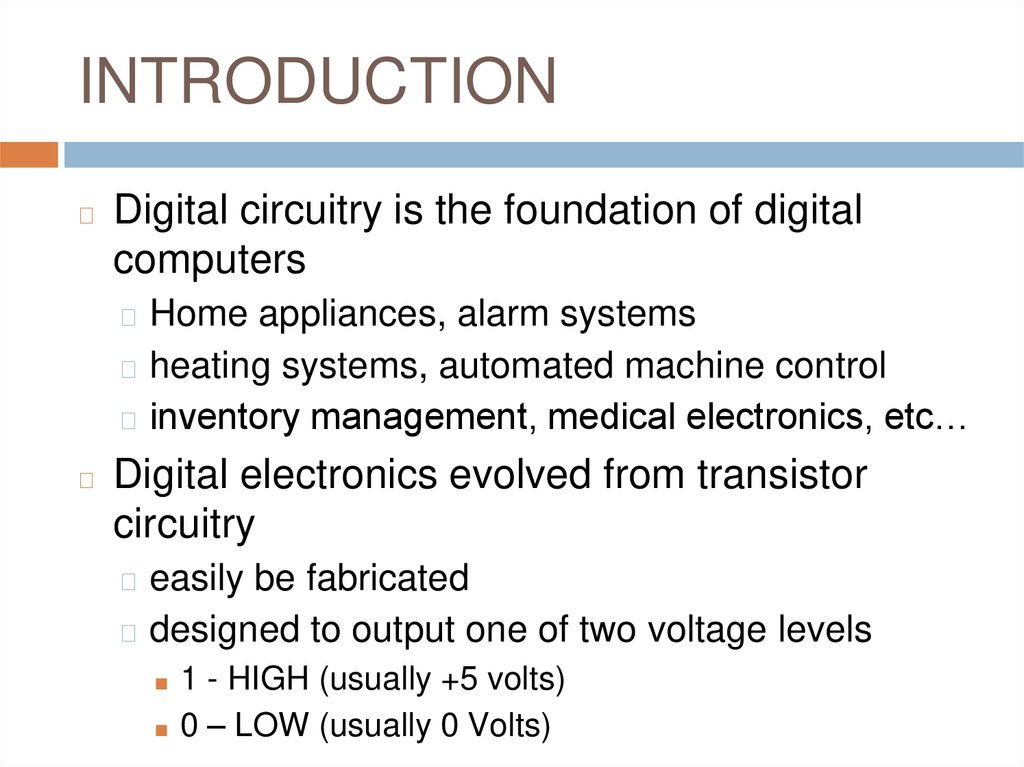 INTRODUCTION

Digital circuitry is the foundation of digital computers

Home appliances, alarm systems

heating systems, automated machine control

inventory management, medical electronics, etc…

Digital electronics evolved from transistor circuitry

easily be fabricated

designed to output one of two voltage levels

1 - HIGH (usually +5 volts)

0 – LOW (usually 0 Volts)